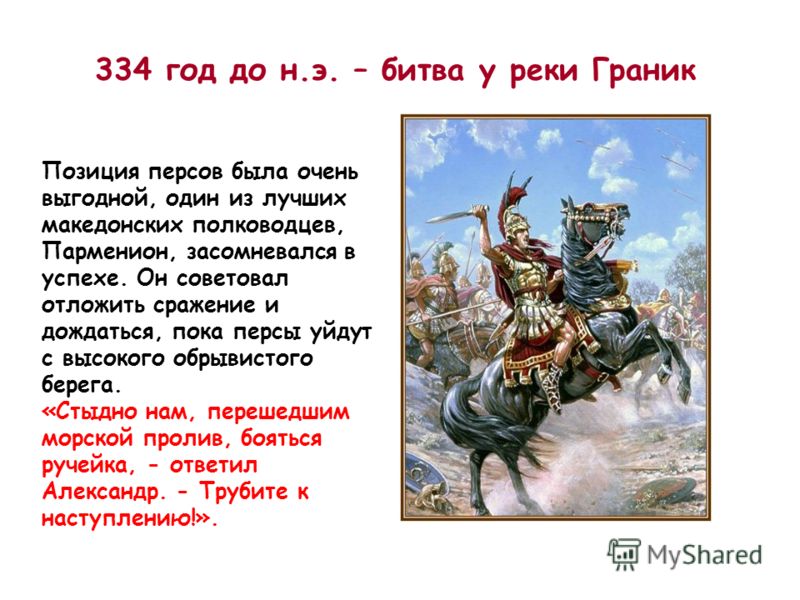 334 год до н.э. – битва у реки Граник

Позиция персов была очень выгодной, один из лучших македонских полководцев, Парменион, засомневался в успехе. Он советовал отложить сражение и дождаться, пока персы уйдут с высокого обрывистого берега.
«Стыдно нам, перешедшим морской пролив, бояться ручейка, - ответил Александр. - Трубите к наступлению!».

MyShared